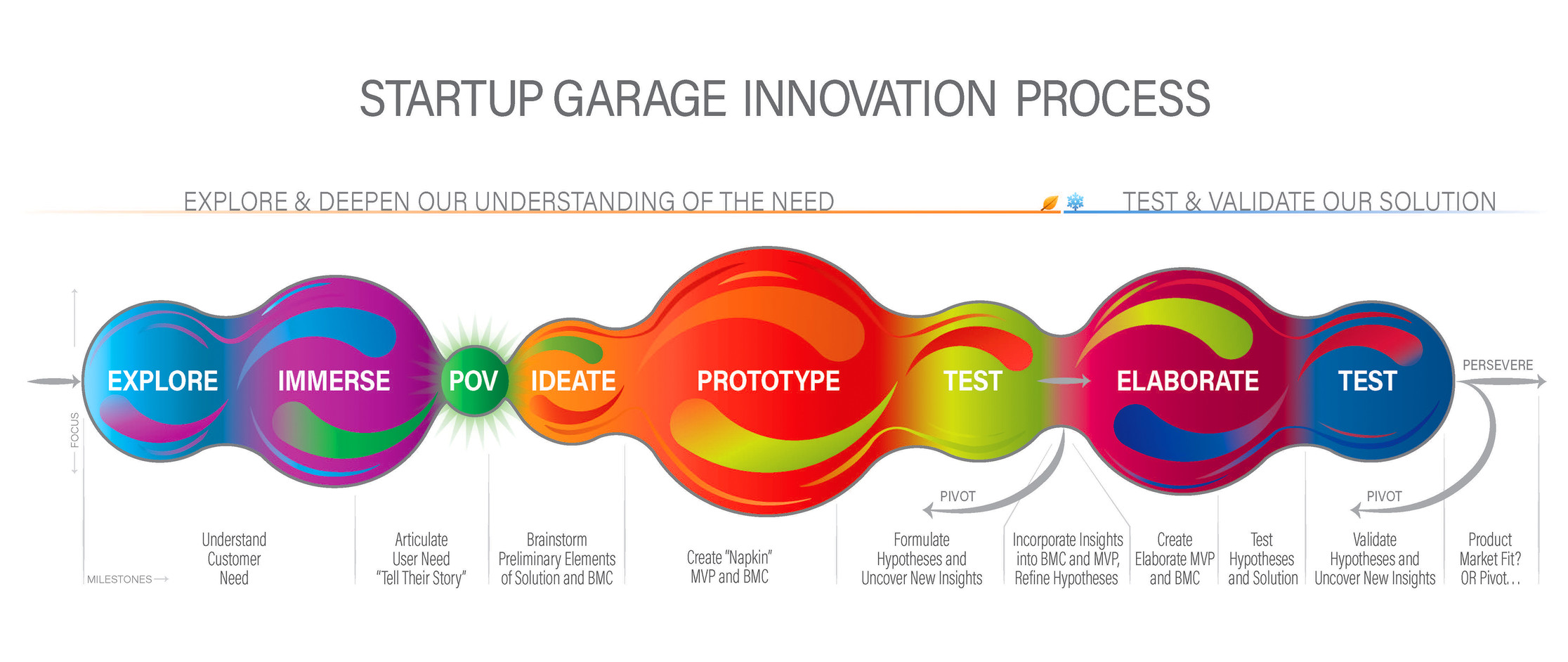 STARTUP GARAGE INNOVATION PROCESS

EXPLORE & DEEPEN OUR UNDERSTANDING OF THE NEED

TEST & VALIDATE OUR SOLUTION

FOCUS

EXPLORE IMMERSE POV IDEATE PROTOTYPE TEST ELABORATE TEST

PERSEVERE

PIVOT

PIVOT

MILESTONES

Understand Customer Need

Articulate User Need "Tell Their Story"

Brainstorm Preliminary Elements of Solution and BMC

Create "Napkin" MVP and BMC

Formulate Hypotheses and Uncover New Insights

Incorporate Insights into BMC and MVP, Refine Hypotheses

Create Elaborate MVP and BMC

Test Hypotheses and Solution

Validate Hypotheses and Uncover New Insights

Product Market Fit? OR Pivot...